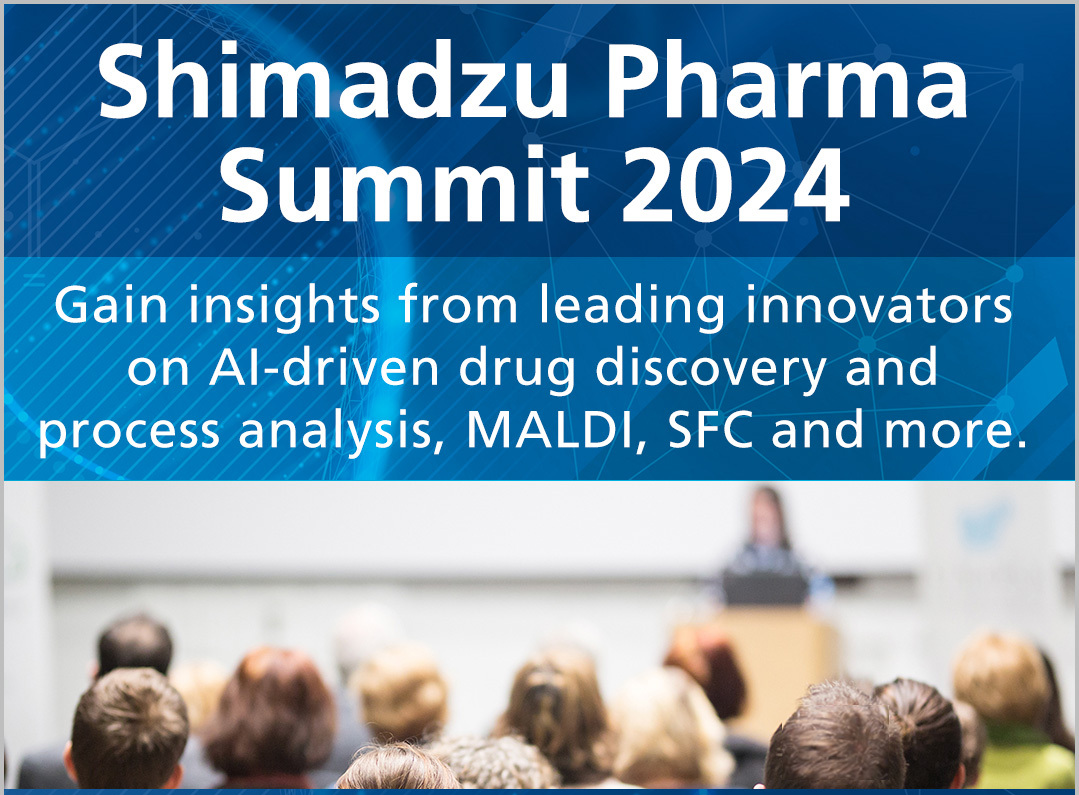 Shimadzu Pharma Summit 2024

Gain insights from leading innovators on AI-driven drug discovery and process analysis, MALDI, SFC and more.